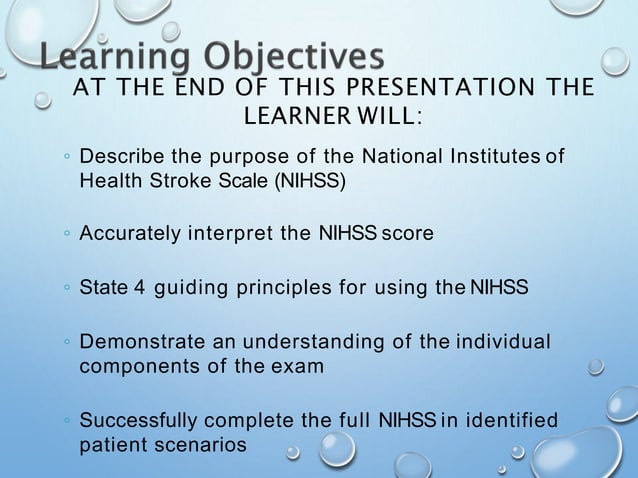 Learning Objectives
AT THE END OF THIS PRESENTATION THE LEARNER WILL:

◦ Describe the purpose of the National Institutes of Health Stroke Scale (NIHSS)

◦ Accurately interpret the NIHSS score

◦ State 4 guiding principles for using the NIHSS

◦ Demonstrate an understanding of the individual components of the exam

◦ Successfully complete the full NIHSS in identified patient scenarios